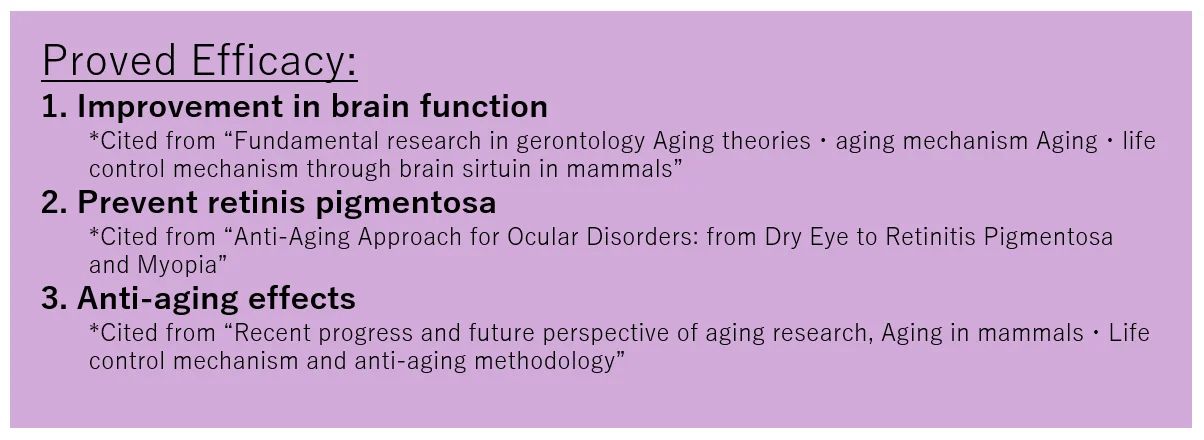 Proved Efficacy:

1. Improvement in brain function

*Cited from “Fundamental research in gerontology Aging theories・aging mechanism Aging・life control mechanism through brain sirtuin in mammals”

2. Prevent retinis pigmentosa

*Cited from “Anti-Aging Approach for Ocular Disorders: from Dry Eye to Retinitis Pigmentosa and Myopia”

3. Anti-aging effects

*Cited from “Recent progress and future perspective of aging research, Aging in mammals・Life control mechanism and anti-aging methodology”